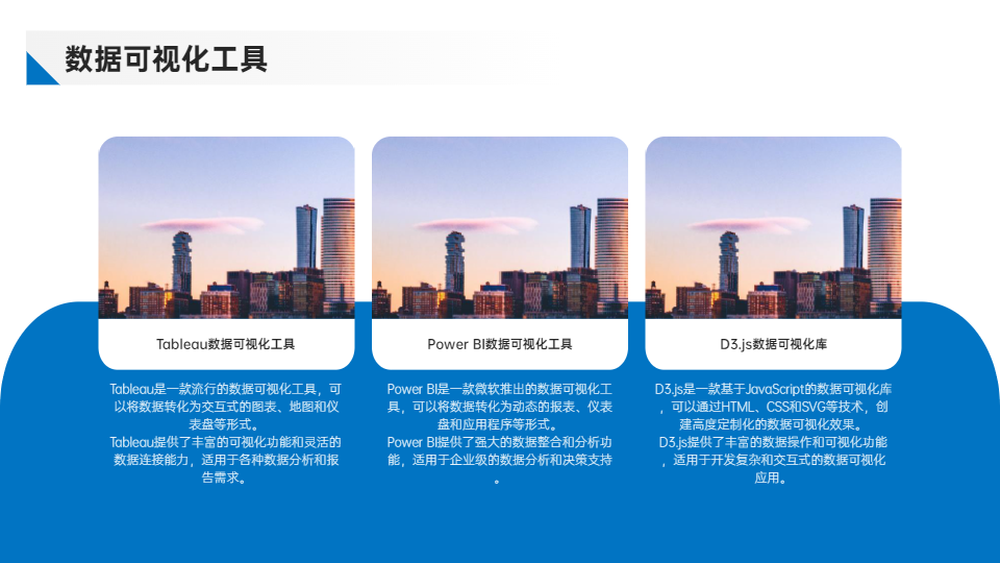 数据可视化工具

Tableau数据可视化工具

Tableau是一款流行的数据可视化工具，可以将数据转化为交互式的图表、地图和仪表盘等形式。
Tableau提供了丰富的可视化功能和灵活的数据连接能力，适用于各种数据分析和报告需求。

Power BI数据可视化工具

Power BI是一款微软推出的数据可视化工具，可以将数据转化为动态的报表、仪表盘和应用程序等形式。
Power BI提供了强大的数据整合和分析功能，适用于企业级的数据分析和决策支持。

D3.js数据可视化库

D3.js是一款基于JavaScript的数据可视化库，可以通过HTML、CSS和SVG等技术，创建高度定制化的数据可视化效果。
D3.js提供了丰富的数据操作和可视化功能，适用于开发复杂和交互式的数据可视化应用。